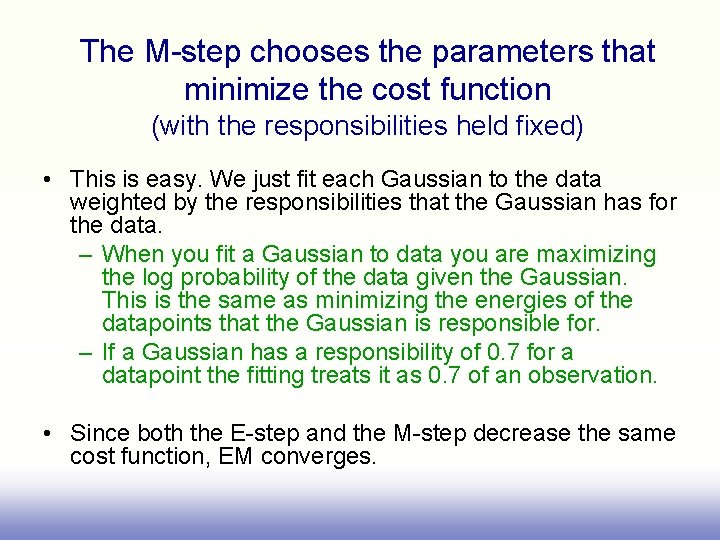 The M-step chooses the parameters that minimize the cost function
(with the responsibilities held fixed)

• This is easy. We just fit each Gaussian to the data weighted by the responsibilities that the Gaussian has for the data.
– When you fit a Gaussian to data you are maximizing the log probability of the data given the Gaussian. This is the same as minimizing the energies of the datapoints that the Gaussian is responsible for.
– If a Gaussian has a responsibility of 0.7 for a datapoint the fitting treats it as 0.7 of an observation.

• Since both the E-step and the M-step decrease the same cost function, EM converges.